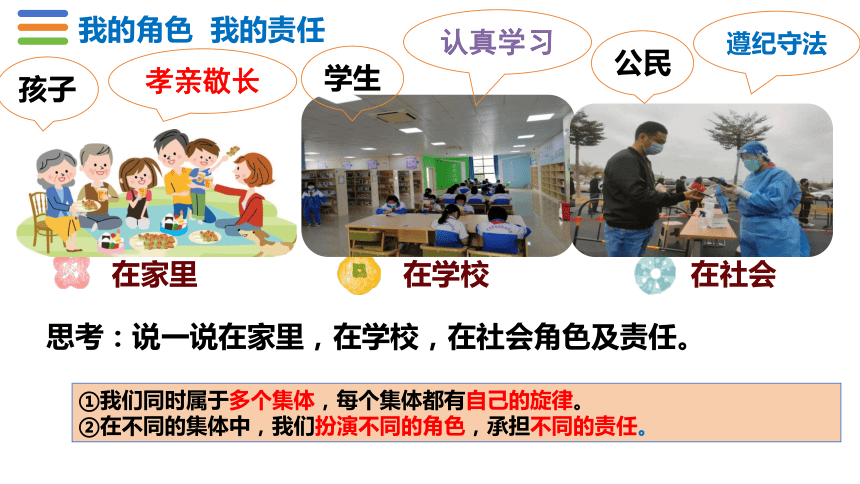 我的角色 我的责任

孩子

孝亲敬长

学生

认真学习

公民

遵纪守法

在家里

在学校

在社会

思考：说一说在家里，在学校，在社会角色及责任。

①我们同时属于多个集体，每个集体都有自己的旋律。
②在不同的集体中，我们扮演不同的角色，承担不同的责任。